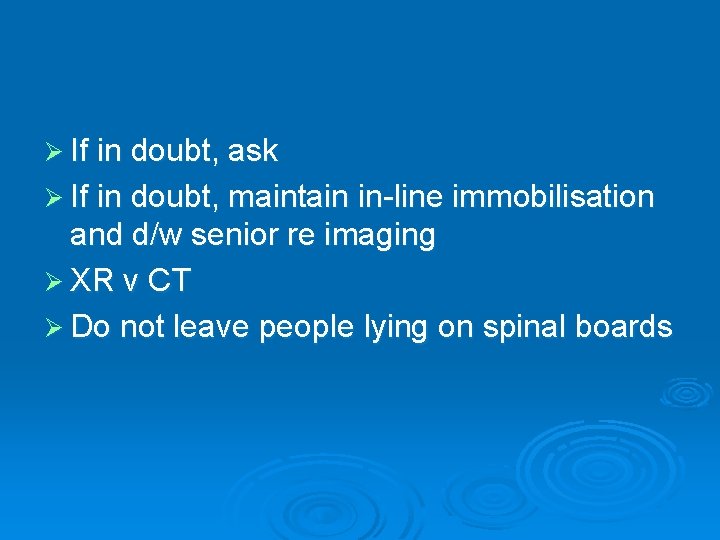 ➢ If in doubt, ask

➢ If in doubt, maintain in-line immobilisation and d/w senior re imaging

➢ XR v CT

➢ Do not leave people lying on spinal boards